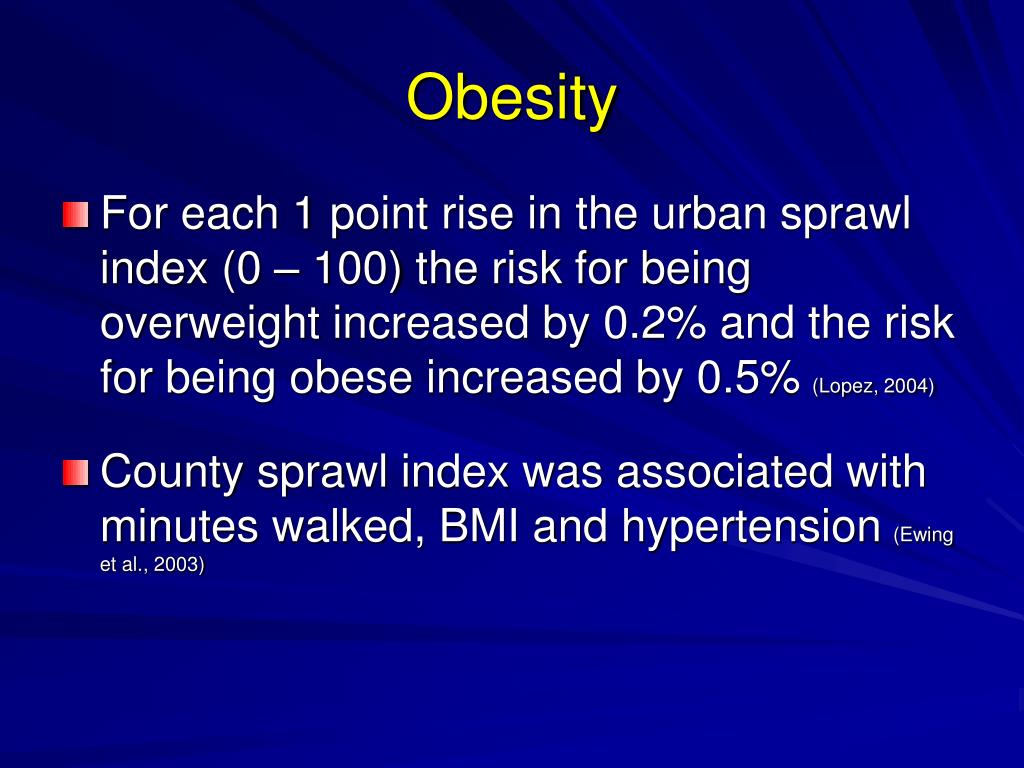 Obesity

For each 1 point rise in the urban sprawl index (0 – 100) the risk for being overweight increased by 0.2% and the risk for being obese increased by 0.5% (Lopez, 2004)

County sprawl index was associated with minutes walked, BMI and hypertension (Ewing et al., 2003)